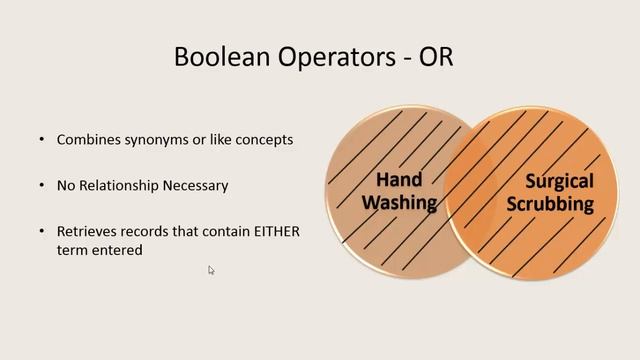 Boolean Operators - OR

• Combines synonyms or like concepts

• No Relationship Necessary

• Retrieves records that contain EITHER term entered

Hand Washing

Surgical Scrubbing